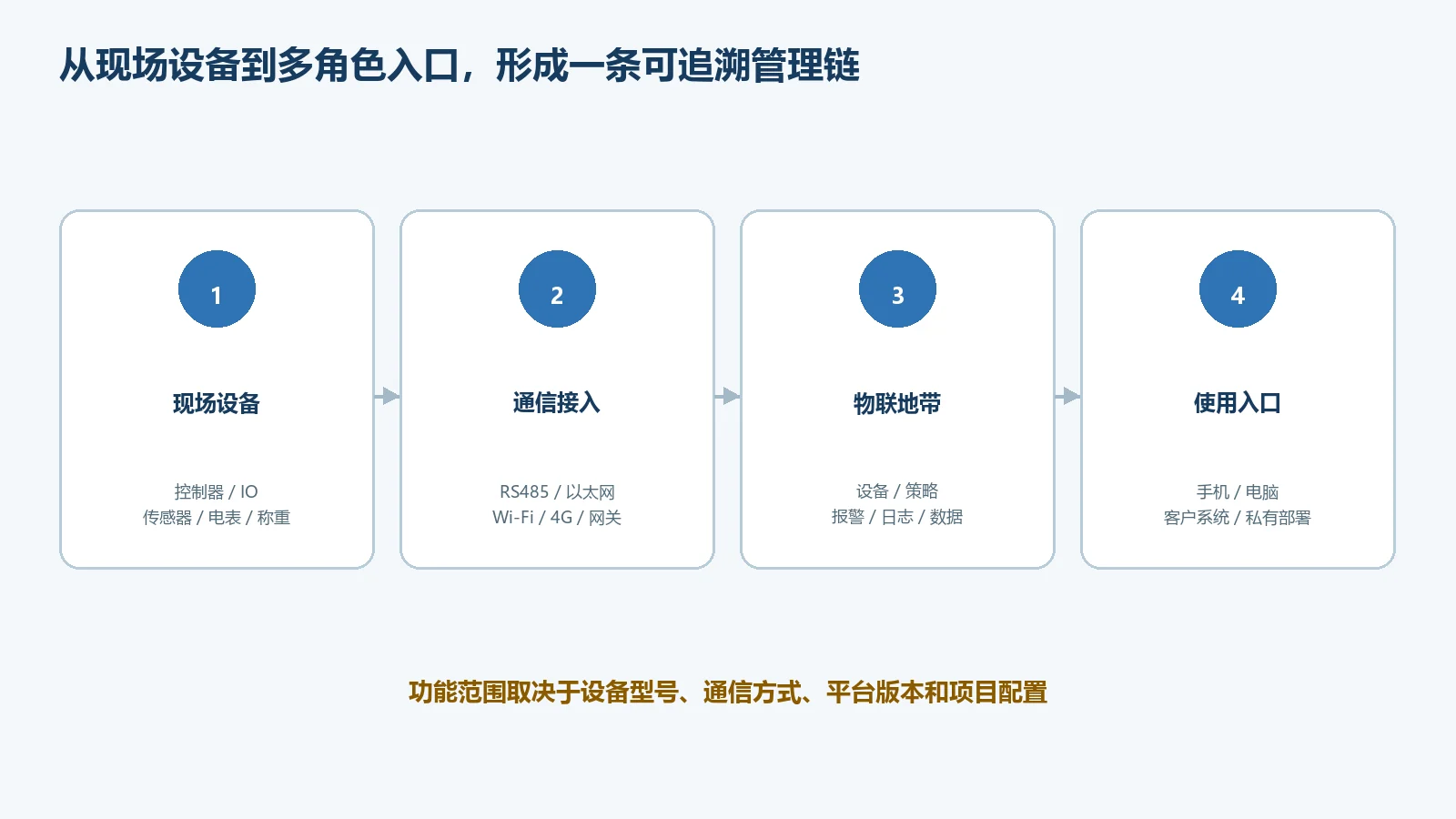 从现场设备到多角色入口，形成一条可追溯管理链

1

现场设备

控制器 / IO
传感器 / 电表 / 称重

2

通信接入

RS485 / 以太网
Wi-Fi / 4G / 网关

3

物联地带

设备 / 策略
报警 / 日志 / 数据

4

使用入口

手机 / 电脑
客户系统 / 私有部署

功能范围取决于设备型号、通信方式、平台版本和项目配置